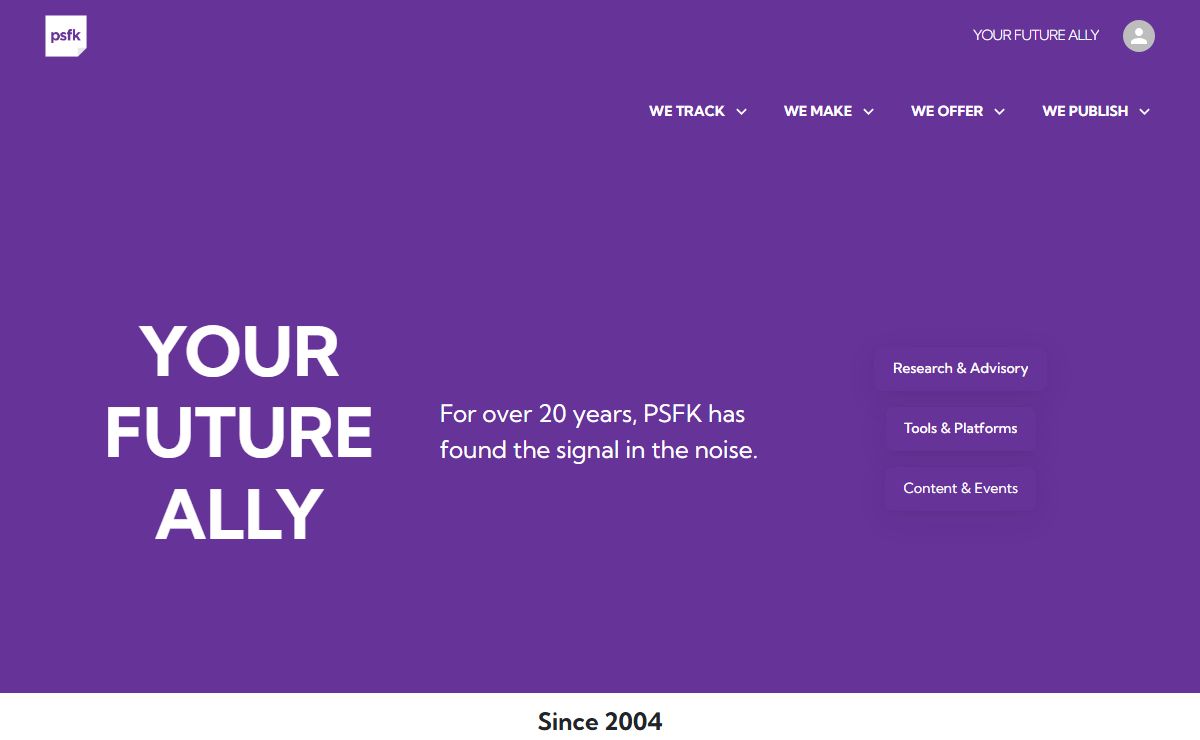 psfk

YOUR FUTURE ALLY

WE TRACK WE MAKE WE OFFER WE PUBLISH

YOUR FUTURE ALLY

For over 20 years, PSFK has found the signal in the noise.

Research & Advisory

Tools & Platforms

Content & Events

Since 2004